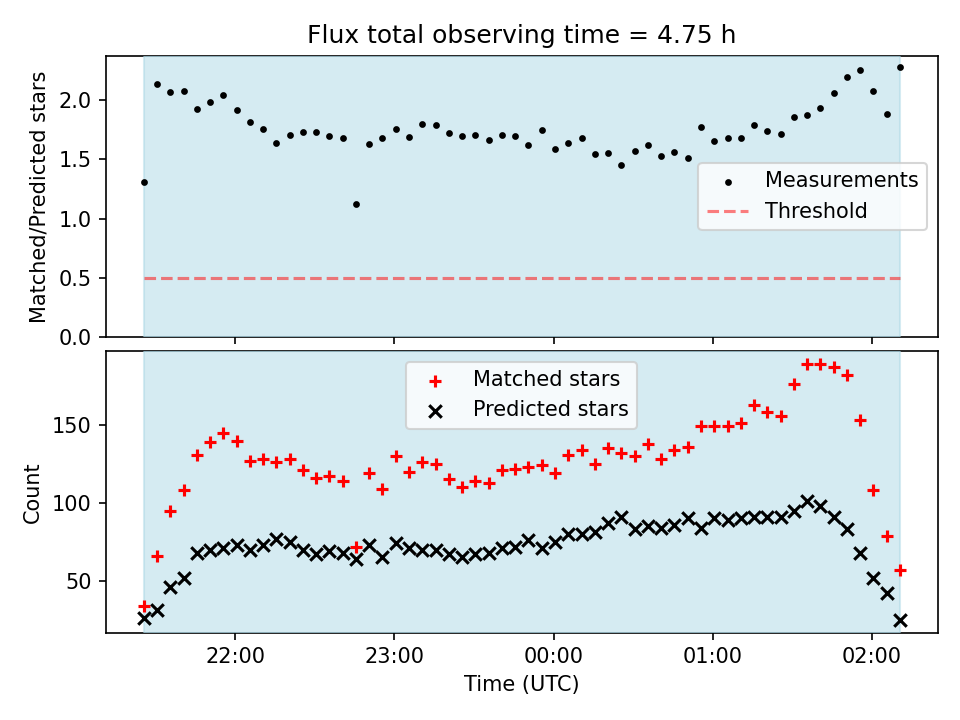 Flux total observing time = 4.75 h

Matched/Predicted stars

2.0
1.5
1.0
0.5
0.0

Measurements
Threshold

Matched stars
Predicted stars

Count

150
100
50

22:00
23:00
00:00
01:00
02:00

Time (UTC)